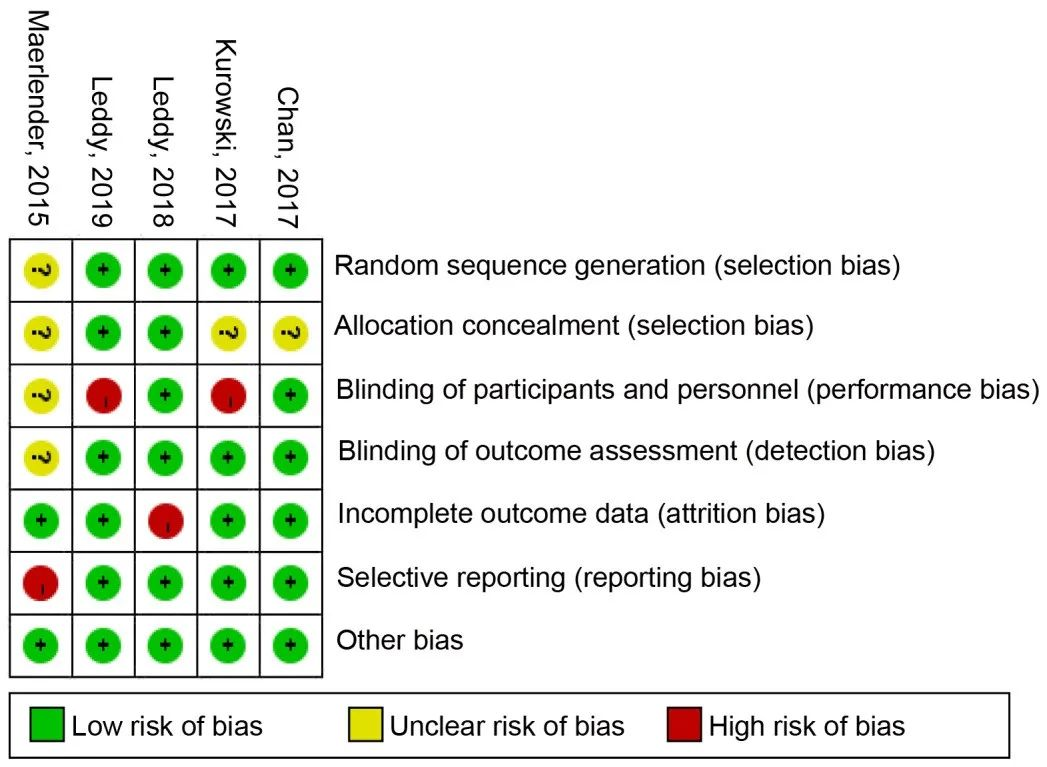 | Maerlender, 2015 | Leddy, 2019 | Leddy, 2018 | Kurowski, 2017 | Chan, 2017 | |
|---|---|---|---|---|---|
| ? | + | + | + | + | Random sequence generation (selection bias) |
| ? | + | + | ? | ? | Allocation concealment (selection bias) |
| ? | - | + | - | + | Blinding of participants and personnel (performance bias) |
| ? | + | + | + | + | Blinding of outcome assessment (detection bias) |
| + | + | - | + | + | Incomplete outcome data (attrition bias) |
| - | + | + | + | + | Selective reporting (reporting bias) |
| + | + | + | + | + | Other bias |

Low risk of bias
Unclear risk of bias
High risk of bias